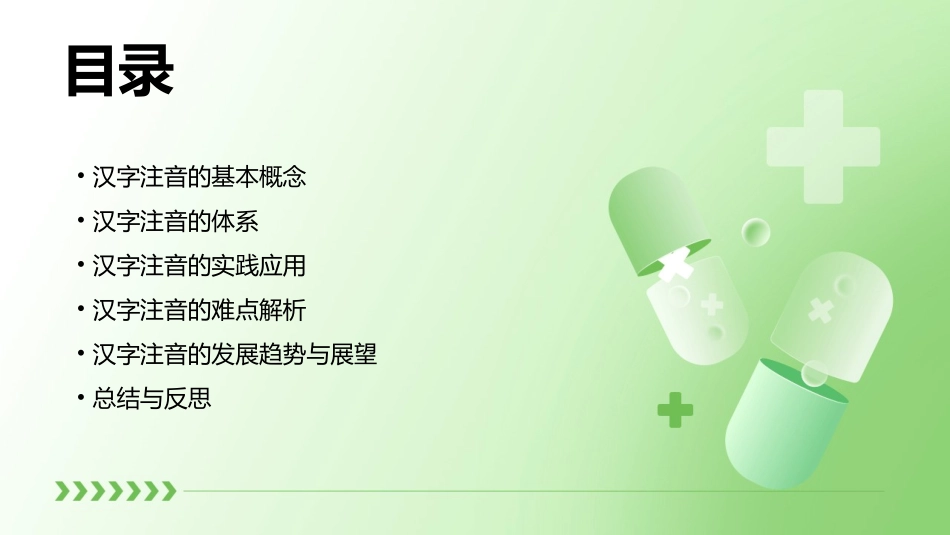 目录

• 汉字注音的基本概念
• 汉字注音的体系
• 汉字注音的实践应用
• 汉字注音的难点解析
• 汉字注音的发展趋势与展望
• 总结与反思